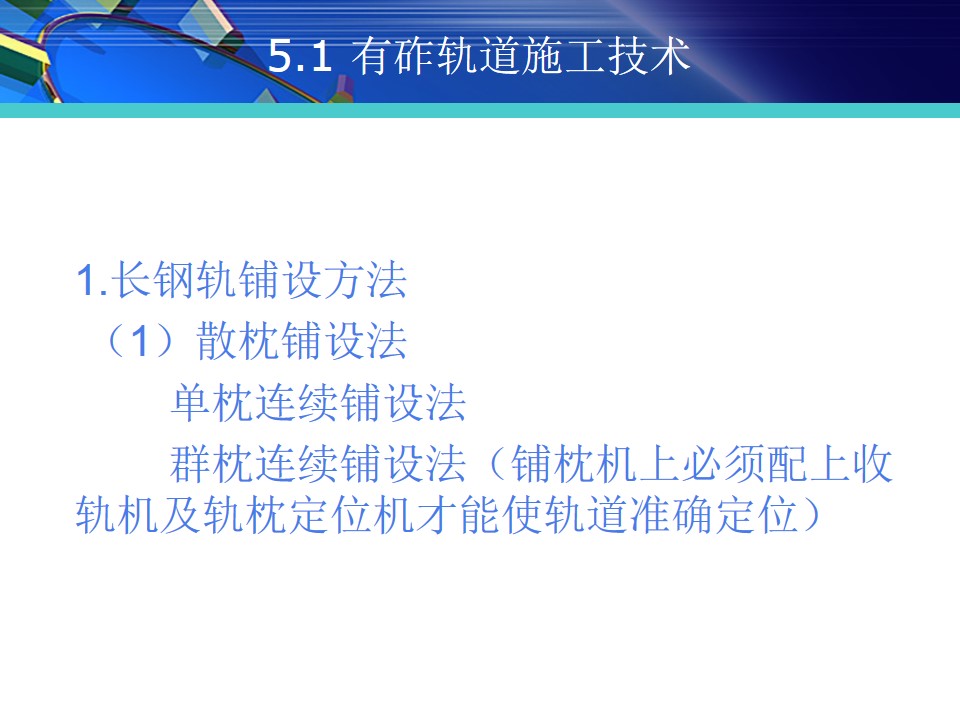 5.1 有砟轨道施工技术

1.长钢轨铺设方法

（1）散枕铺设法

单枕连续铺设法

群枕连续铺设法（铺枕机上必须配上收轨机及轨枕定位机才能使轨道准确定位）